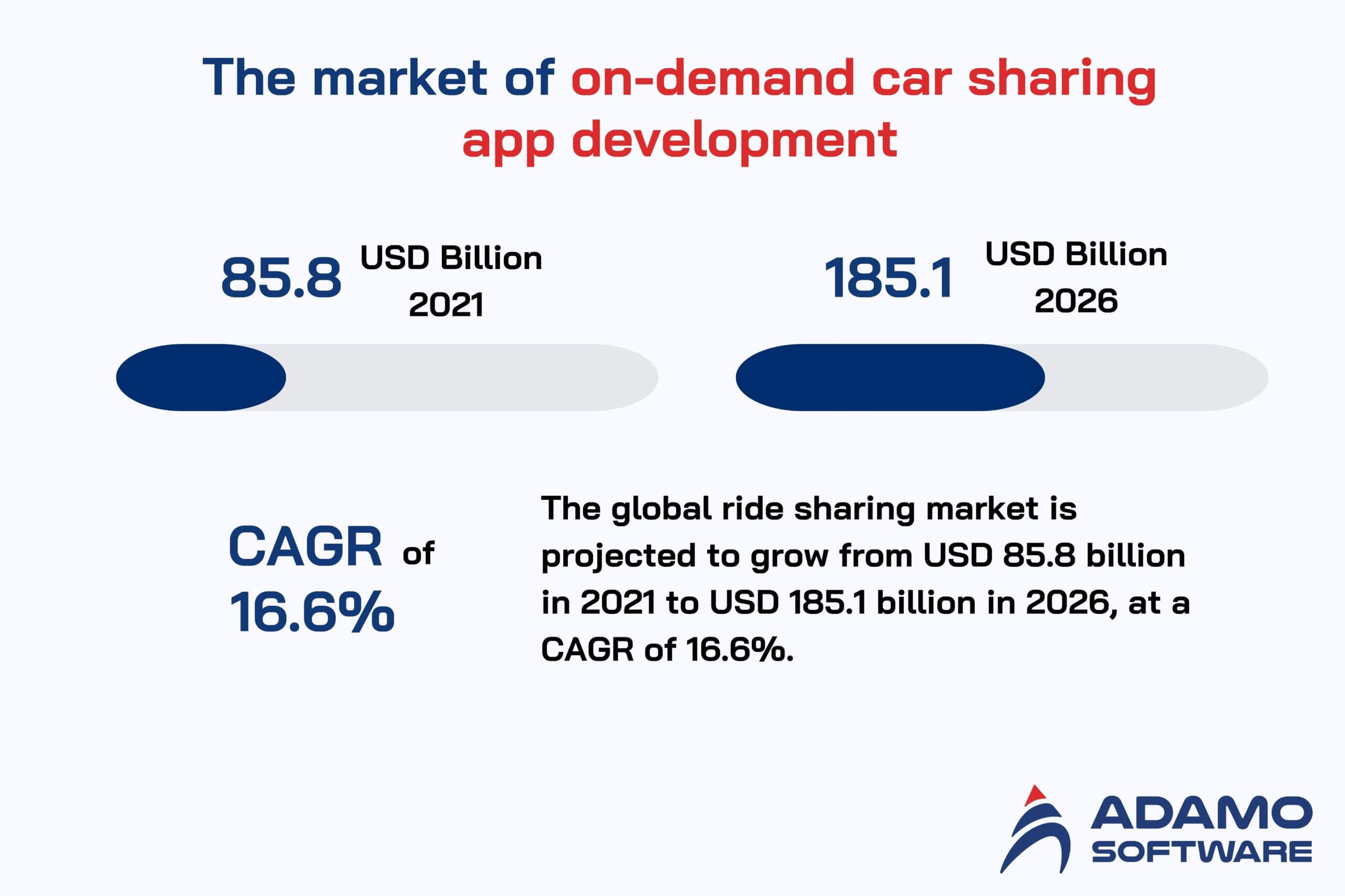 The market of on-demand car sharing app development

85.8 USD Billion 2021

185.1 USD Billion 2026

CAGR of 16.6%

The global ride sharing market is projected to grow from USD 85.8 billion in 2021 to USD 185.1 billion in 2026, at a CAGR of 16.6%.

ADAMO SOFTWARE